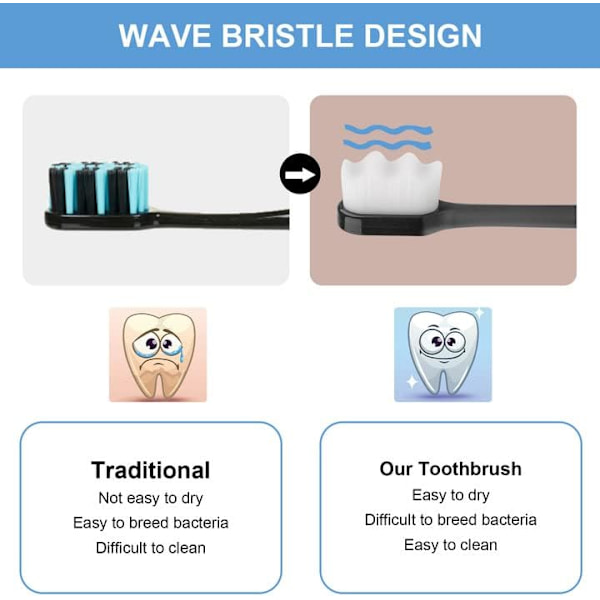 WAVE BRISTLE DESIGN

Traditional
Not easy to dry
Easy to breed bacteria
Difficult to clean

Our Toothbrush
Easy to dry
Difficult to breed bacteria
Easy to clean